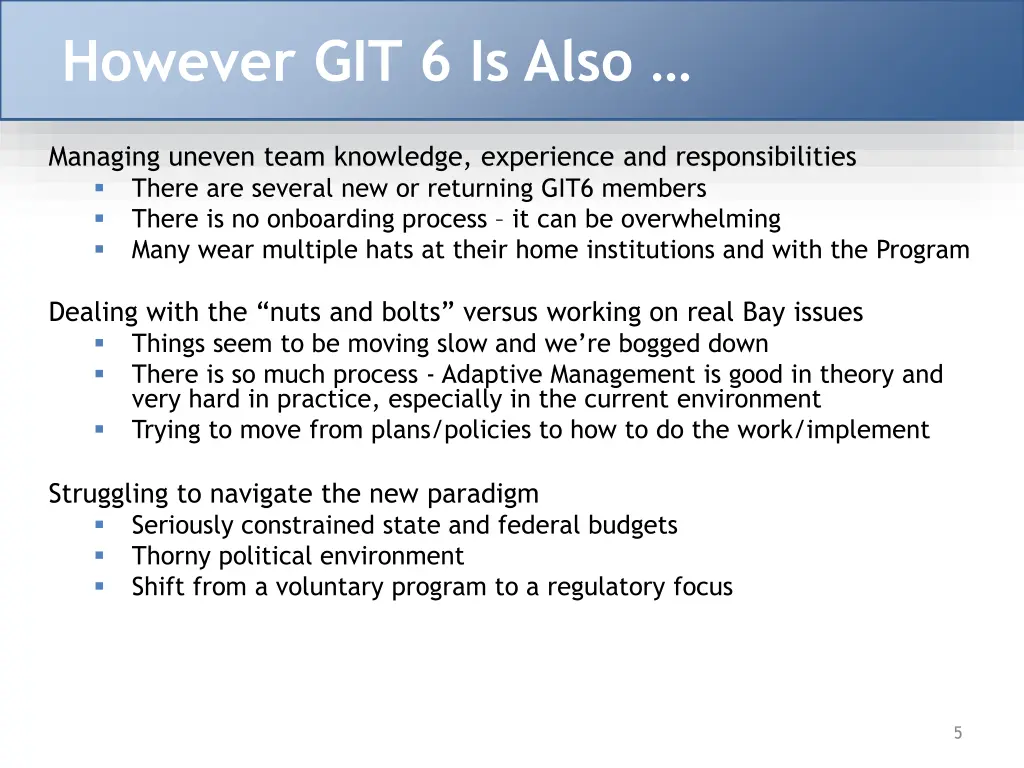 However GIT 6 Is Also …

Managing uneven team knowledge, experience and responsibilities
- There are several new or returning GIT6 members
- There is no onboarding process – it can be overwhelming
- Many wear multiple hats at their home institutions and with the Program

Dealing with the “nuts and bolts” versus working on real Bay issues
- Things seem to be moving slow and we’re bogged down
- There is so much process - Adaptive Management is good in theory and very hard in practice, especially in the current environment
- Trying to move from plans/policies to how to do the work/implement

Struggling to navigate the new paradigm
- Seriously constrained state and federal budgets
- Thorny political environment
- Shift from a voluntary program to a regulatory focus

5